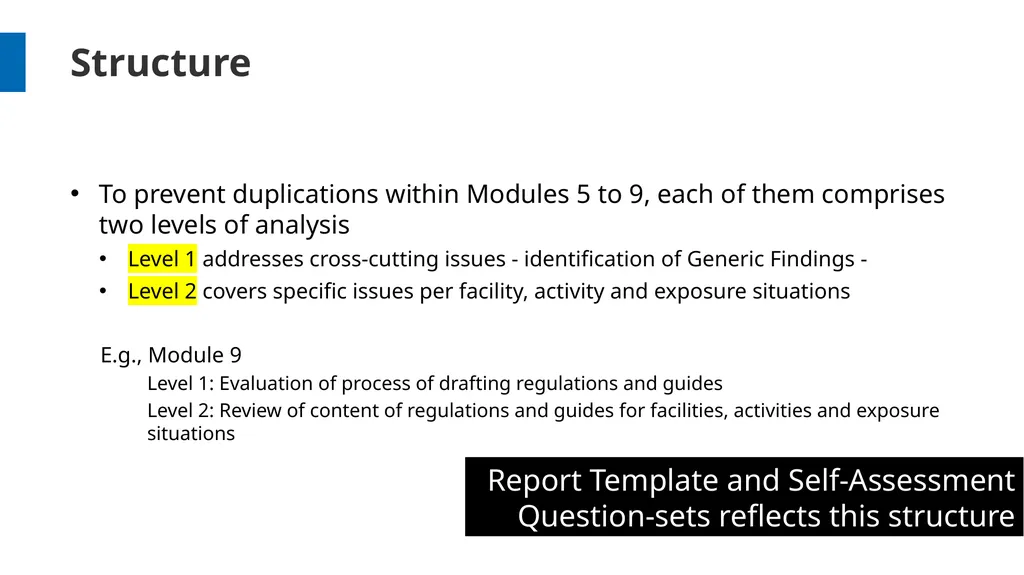 Structure

• To prevent duplications within Modules 5 to 9, each of them comprises two levels of analysis
• Level 1 addresses cross-cutting issues - identification of Generic Findings -
• Level 2 covers specific issues per facility, activity and exposure situations

E.g., Module 9
Level 1: Evaluation of process of drafting regulations and guides
Level 2: Review of content of regulations and guides for facilities, activities and exposure situations

Report Template and Self-Assessment Question-sets reflects this structure